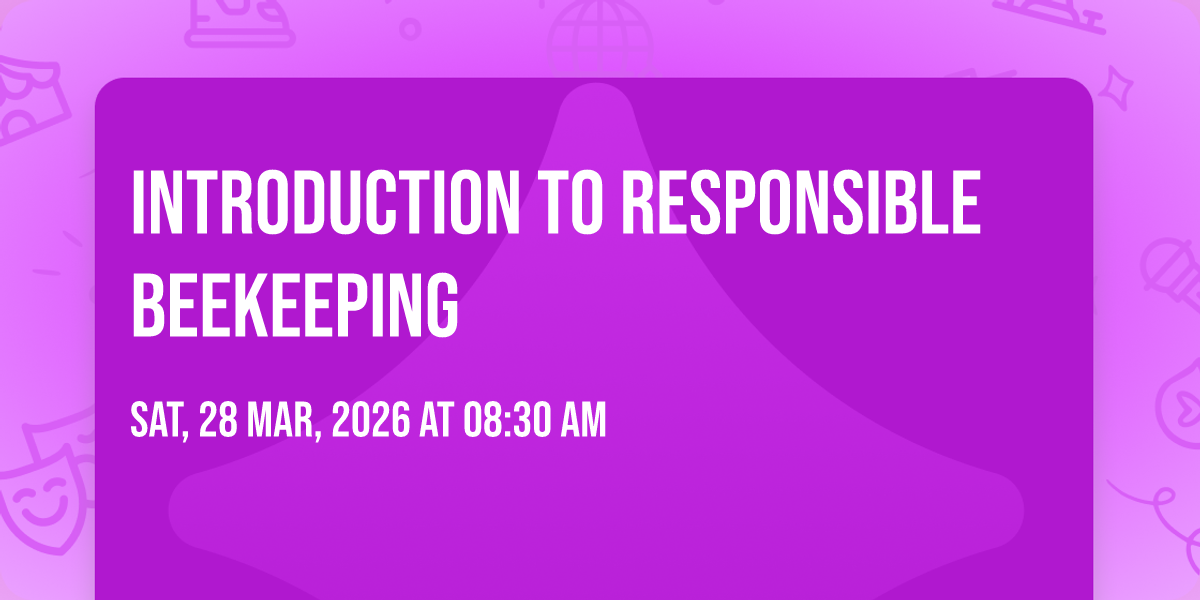 INTRODUCTION TO RESPONSIBLE BEEKEEPING

SAT, 28 MAR, 2026 AT 08:30 AM